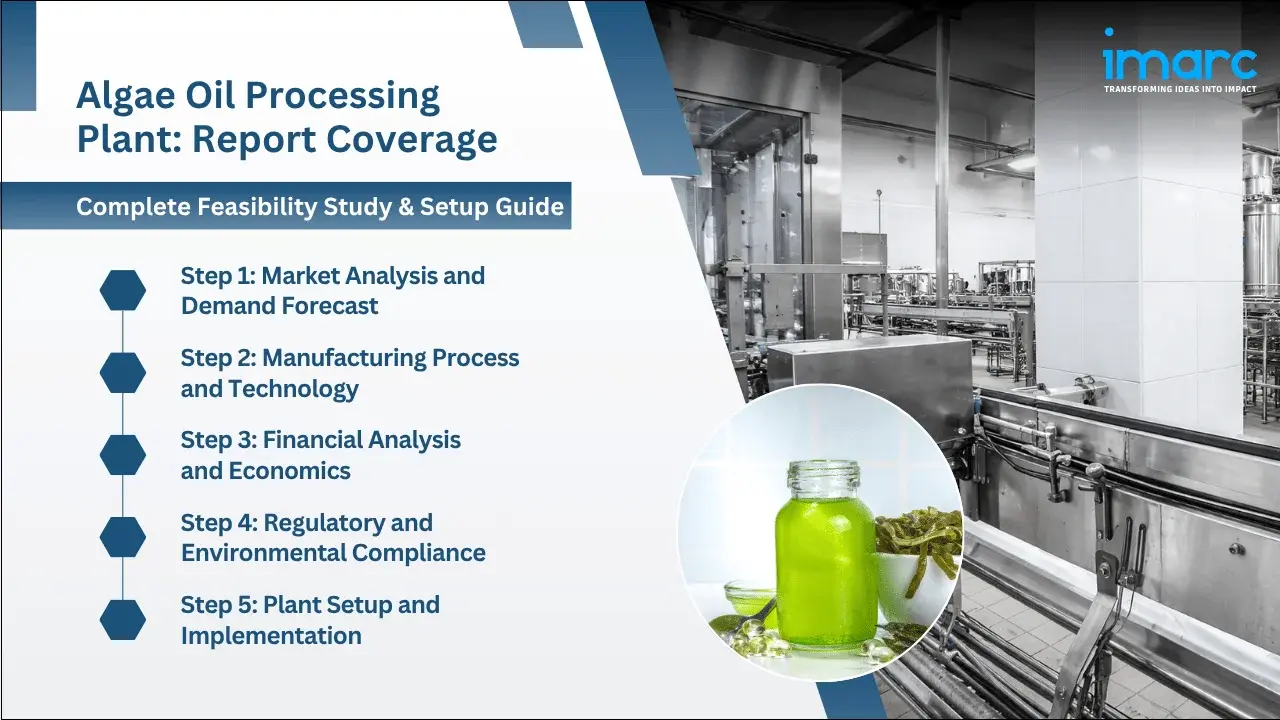 Algae Oil Processing Plant: Report Coverage

Complete Feasibility Study & Setup Guide

Step 1: Market Analysis and Demand Forecast

Step 2: Manufacturing Process and Technology

Step 3: Financial Analysis and Economics

Step 4: Regulatory and Environmental Compliance

Step 5: Plant Setup and Implementation

imarc
TRANSFORMING IDEAS INTO IMPACT